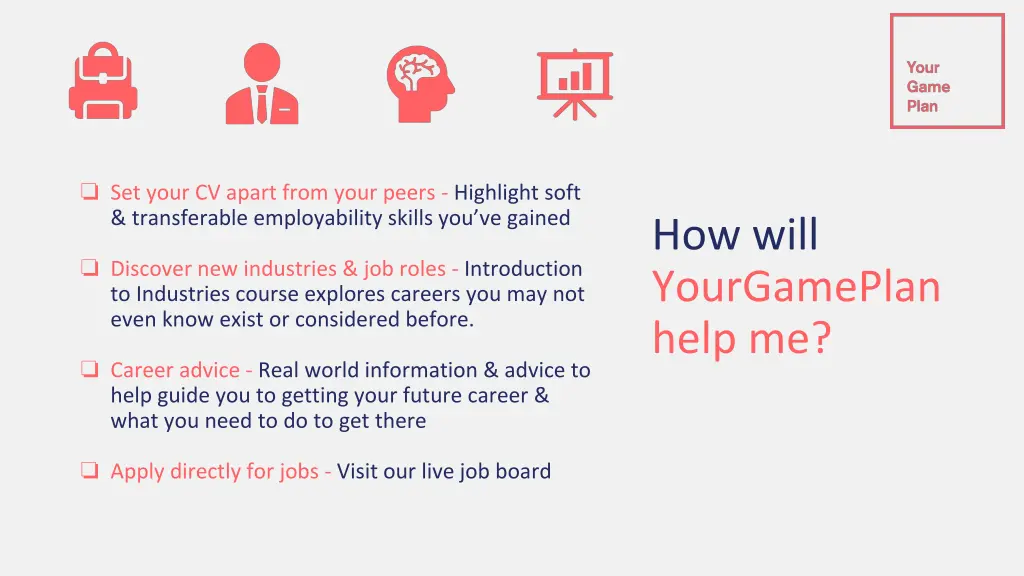 Your Game Plan

❑ Set your CV apart from your peers - Highlight soft & transferable employability skills you've gained

❑ Discover new industries & job roles - Introduction to Industries course explores careers you may not even know exist or considered before.

❑ Career advice - Real world information & advice to help guide you to getting your future career & what you need to do to get there

❑ Apply directly for jobs - Visit our live job board

How will YourGamePlan help me?